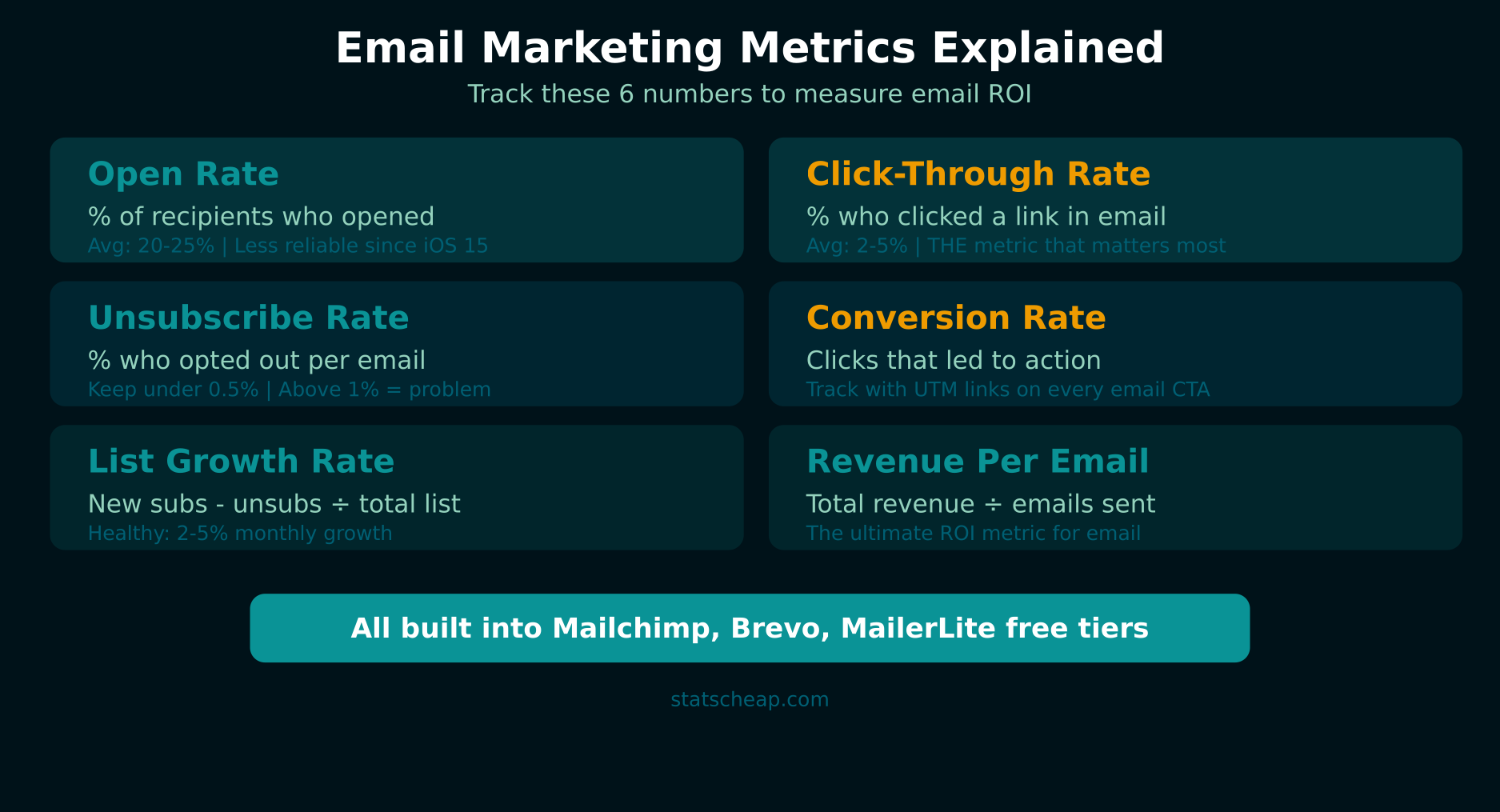 Email Marketing Metrics Explained

Track these 6 numbers to measure email ROI

Open Rate

% of recipients who opened

Avg: 20-25% | Less reliable since iOS 15

Click-Through Rate

% who clicked a link in email

Avg: 2-5% | THE metric that matters most

Unsubscribe Rate

% who opted out per email

Keep under 0.5% | Above 1% = problem

Conversion Rate

Clicks that led to action

Track with UTM links on every email CTA

List Growth Rate

New subs - unsubs ÷ total list

Healthy: 2-5% monthly growth

Revenue Per Email

Total revenue ÷ emails sent

The ultimate ROI metric for email

All built into Mailchimp, Brevo, MailerLite free tiers

statscheap.com